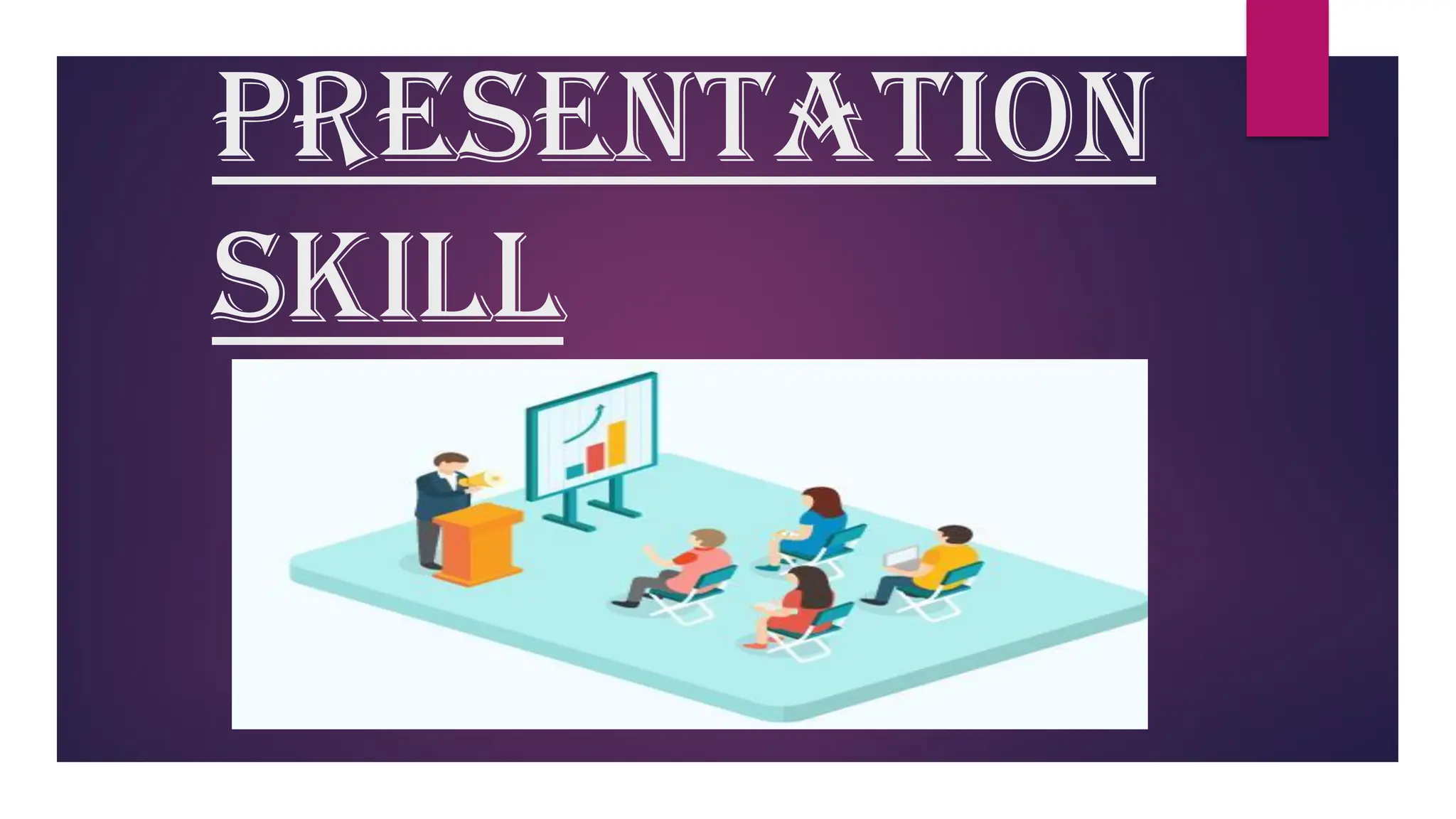 PRESENTATION SKILL